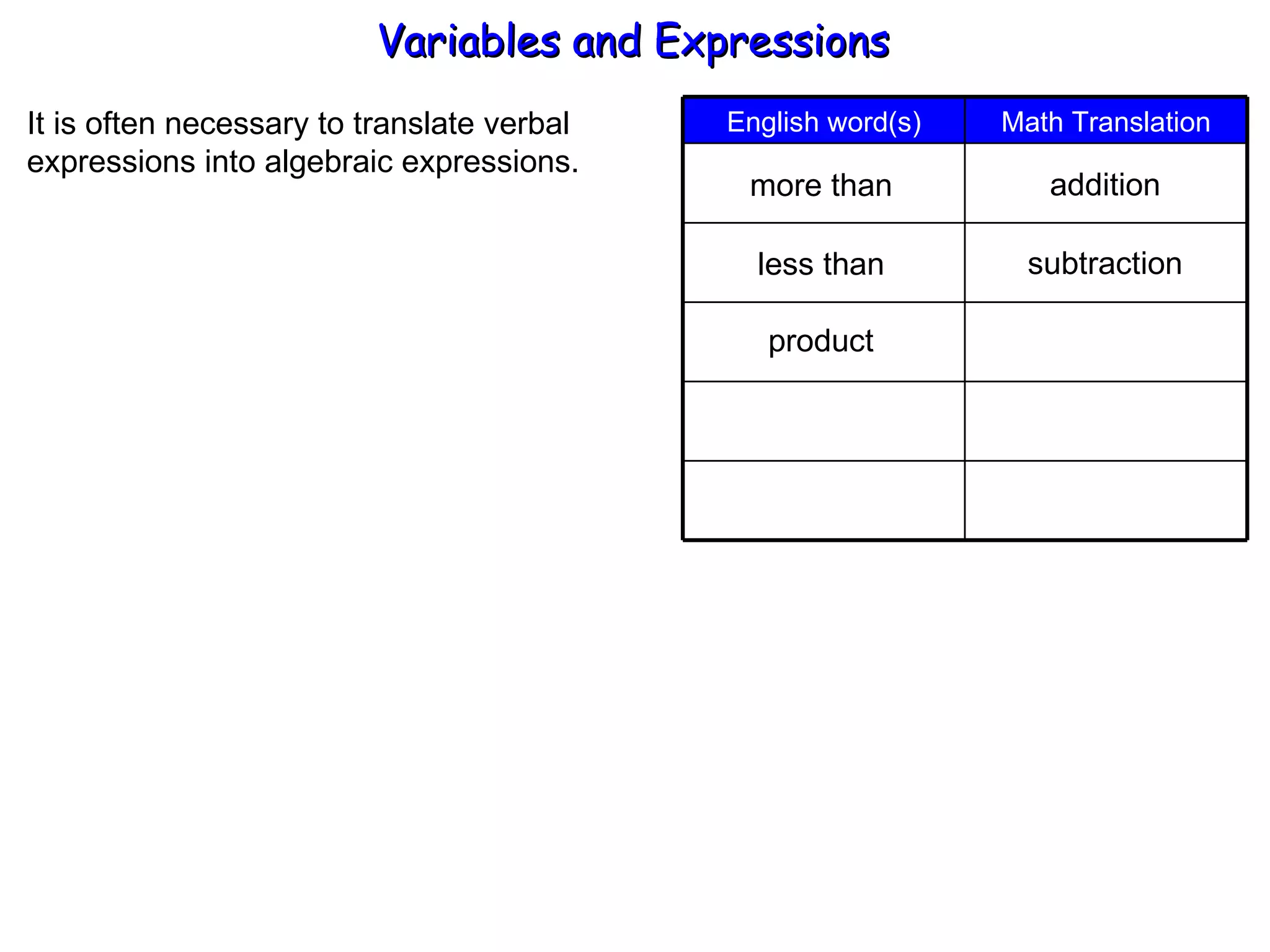 Variables and Expressions

It is often necessary to translate verbal expressions into algebraic expressions.

| English word(s) | Math Translation |
|---|---|
| more than | addition |
| less than | subtraction |
| product | |
| | |
| | |